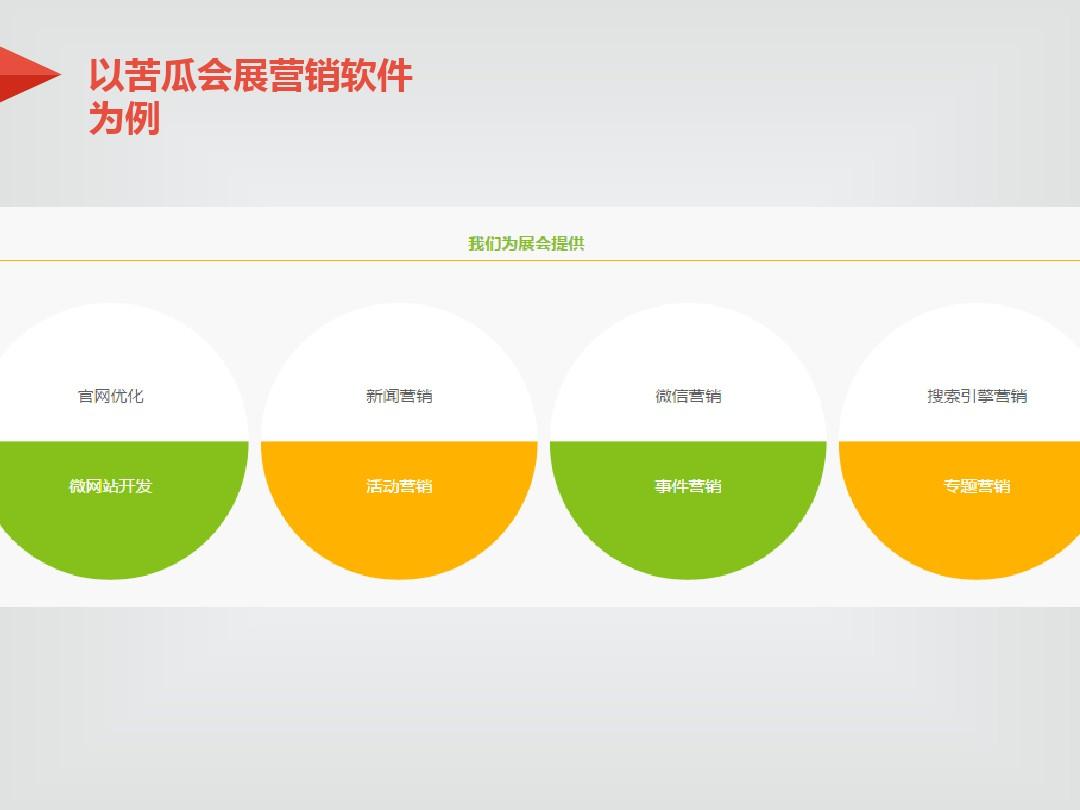 以苦瓜会展营销软件为例

我们为展会提供

官网优化

微网站开发

新闻营销

活动营销

微信营销

事件营销

搜索引擎营销

专题营销